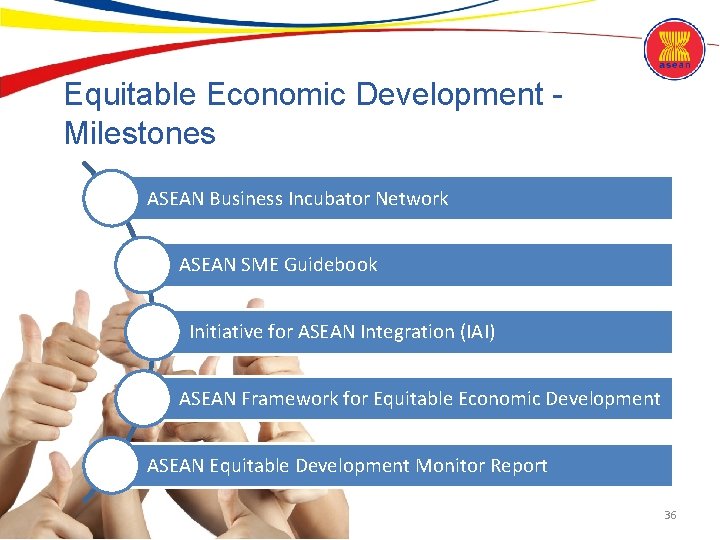 asean

Equitable Economic Development - Milestones

ASEAN Business Incubator Network

ASEAN SME Guidebook

Initiative for ASEAN Integration (IAI)

ASEAN Framework for Equitable Economic Development

ASEAN Equitable Development Monitor Report

36